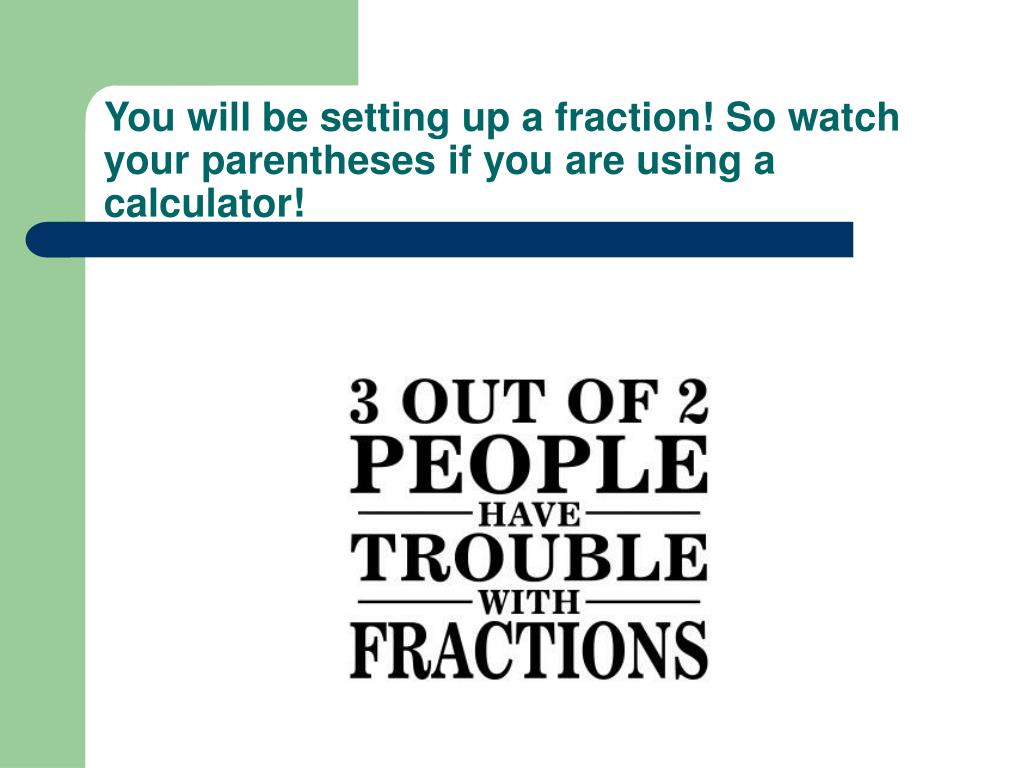 You will be setting up a fraction! So watch your parentheses if you are using a calculator!

3 OUT OF 2
PEOPLE
HAVE
TROUBLE
WITH
FRACTIONS